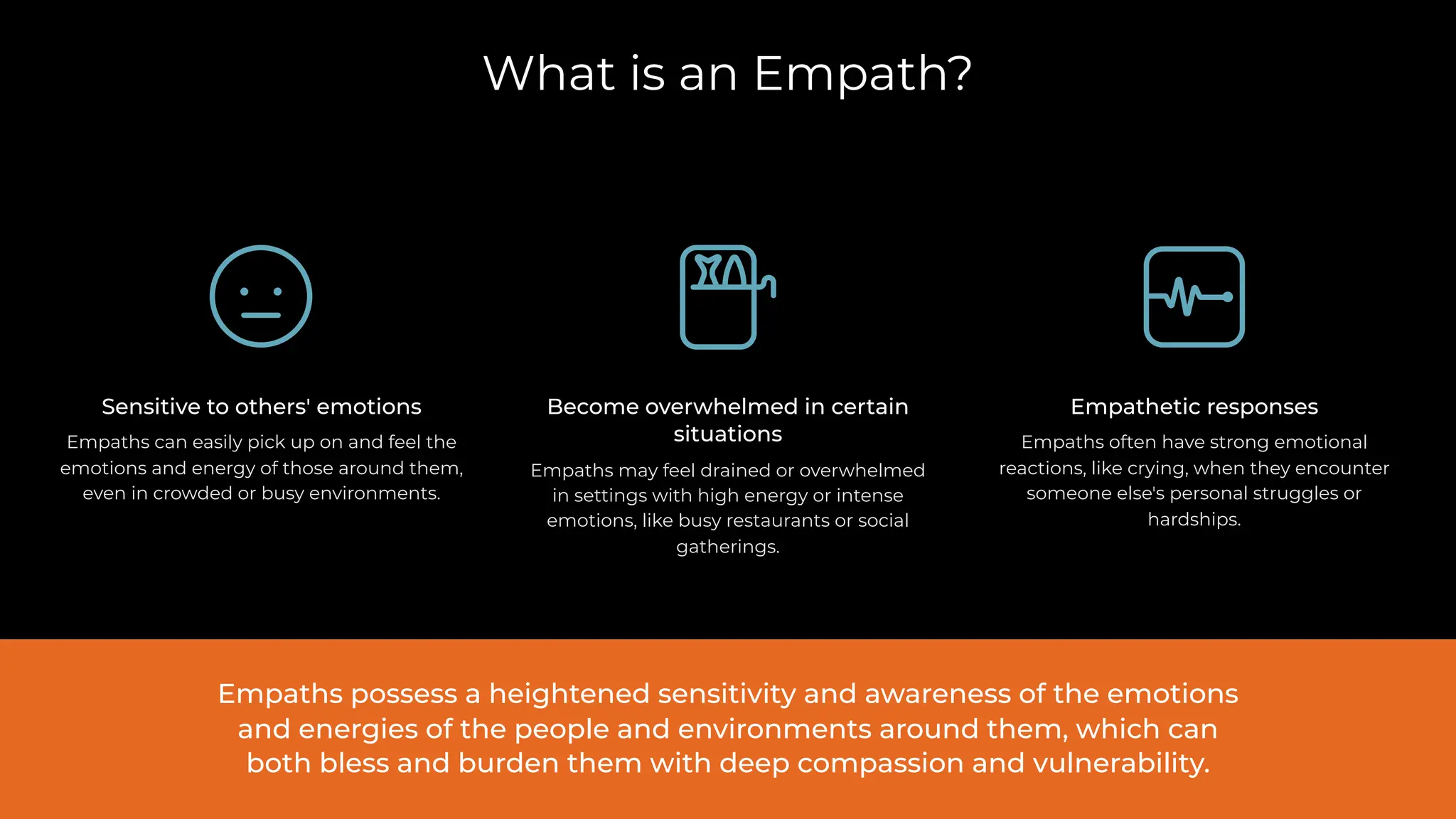 What is an Empath?

Sensitive to others' emotions

Empaths can easily pick up on and feel the emotions and energy of those around them, even in crowded or busy environments.

Become overwhelmed in certain situations

Empaths may feel drained or overwhelmed in settings with high energy or intense emotions, like busy restaurants or social gatherings.

Empathetic responses

Empaths often have strong emotional reactions, like crying, when they encounter someone else's personal struggles or hardships.

Empaths possess a heightened sensitivity and awareness of the emotions and energies of the people and environments around them, which can both bless and burden them with deep compassion and vulnerability.